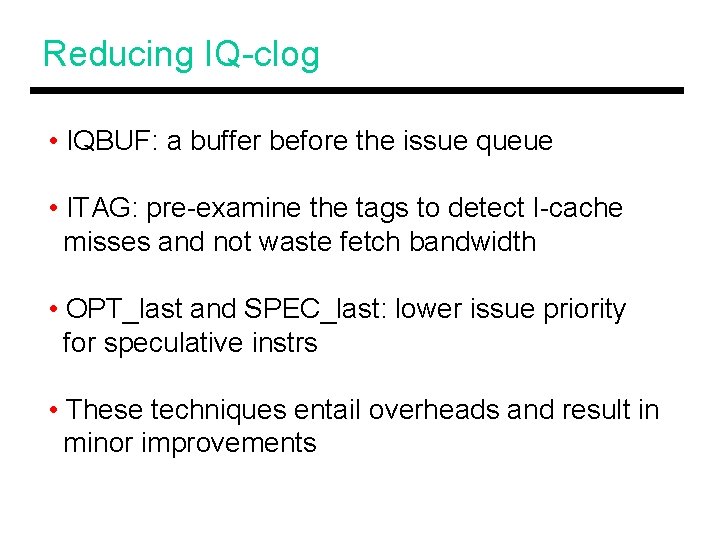 Reducing IQ-clog

• IQBUF: a buffer before the issue queue

• ITAG: pre-examine the tags to detect I-cache misses and not waste fetch bandwidth

• OPT_last and SPEC_last: lower issue priority for speculative instrs

• These techniques entail overheads and result in minor improvements